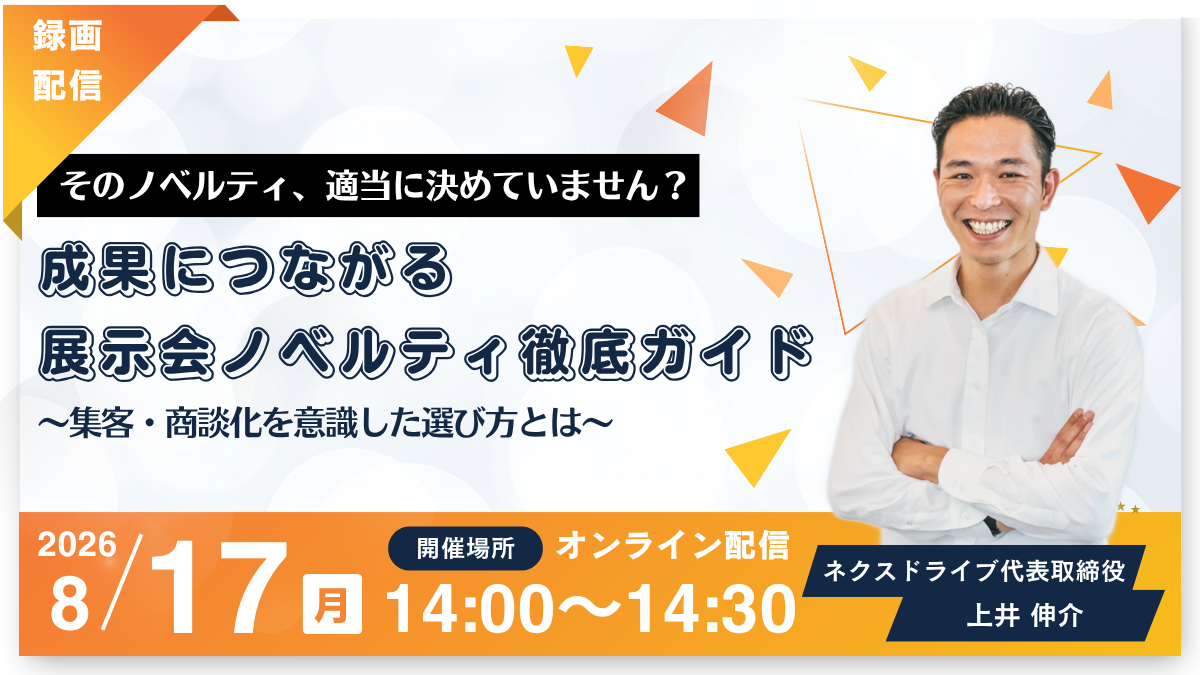 録画
配信

そのノベルティ、適当に決めていません？

成果につながる
展示会ノベルティ徹底ガイド
〜集客・商談化を意識した選び方とは〜

2026
8/17 月

開催場所 オンライン配信
14:00〜14:30

ネクスドライブ代表取締役
上井 伸介